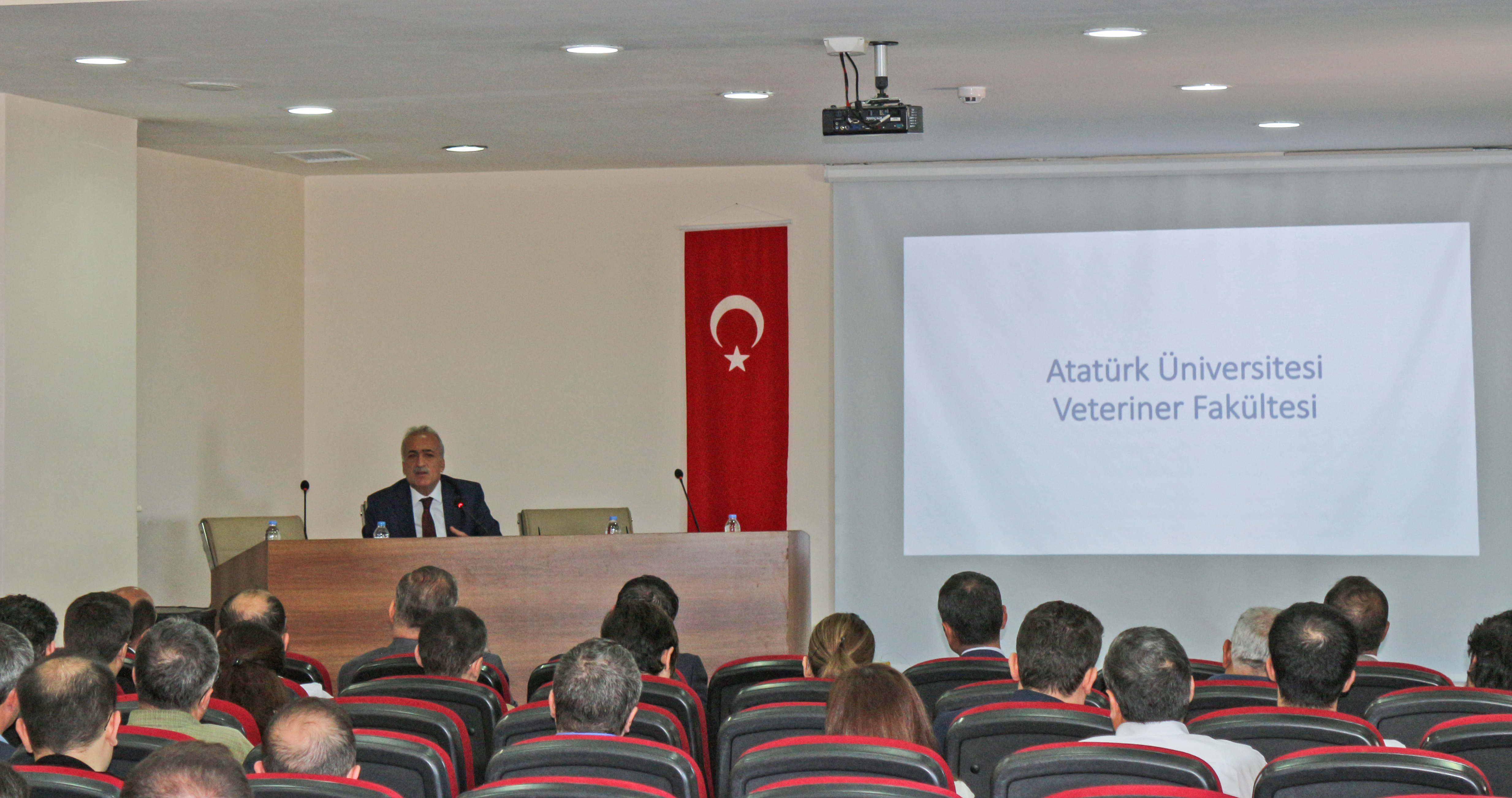 Atatürk Üniversitesi
Veteriner Fakültesi